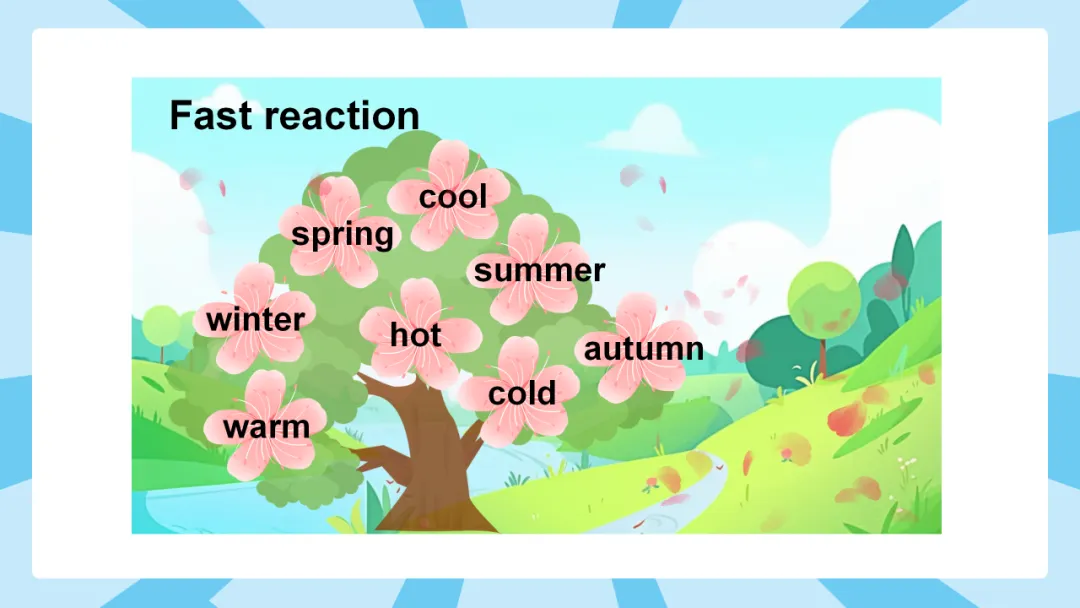 Fast reaction

cool

spring

summer

winter

hot

autumn

cold

warm